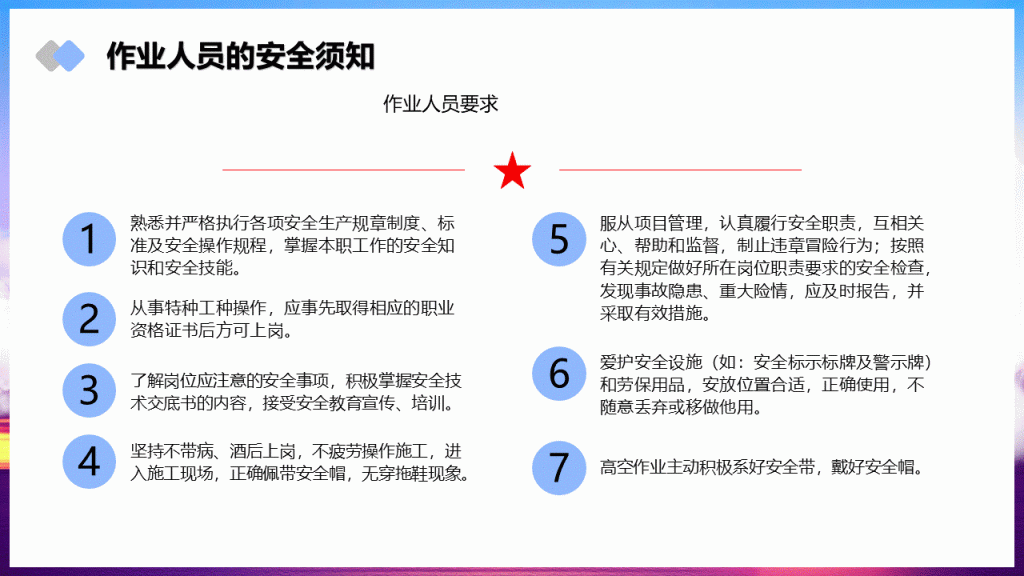 作业人员的安全须知

作业人员要求

1
熟悉并严格执行各项安全生产规章制度、标准及安全操作规程，掌握本职工作的安全知识和安全技能。

2
从事特种工种操作，应事先取得相应的职业资格证书后方可上岗。

3
了解岗位应注意的安全事项，积极掌握安全技术交底书的内容，接受安全教育宣传、培训。

4
坚持不带病、酒后上岗，不疲劳操作施工，进入施工现场，正确佩带安全帽，无穿拖鞋现象。

5
服从项目管理，认真履行安全职责，互相关心、帮助和监督，制止违章冒险行为；按照有关规定做好所在岗位职责要求的安全检查，发现事故隐患、重大险情，应及时报告，并采取有效措施。

6
爱护安全设施（如：安全标示标牌及警示牌）和劳保用品，安放位置合适，正确使用，不随意丢弃或移做他用。

7
高空作业主动积极系好安全带，戴好安全帽。